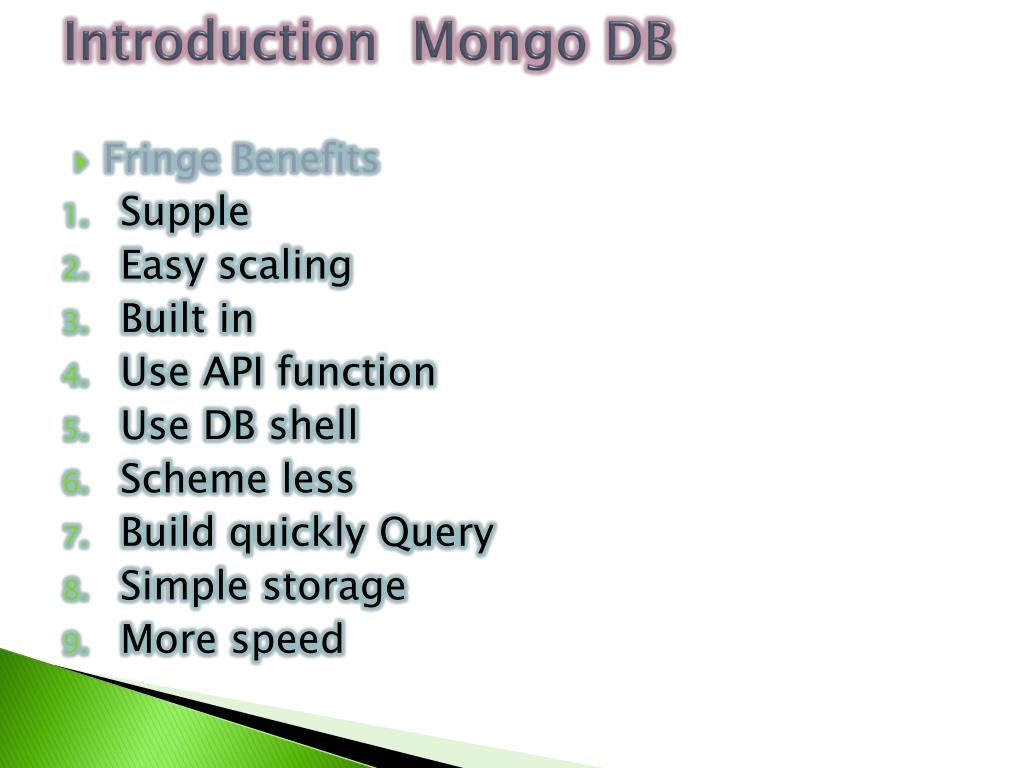 Introduction Mongo DB

Fringe Benefits

1. Supple
2. Easy scaling
3. Built in
4. Use API function
5. Use DB shell
6. Scheme less
7. Build quickly Query
8. Simple storage
9. More speed